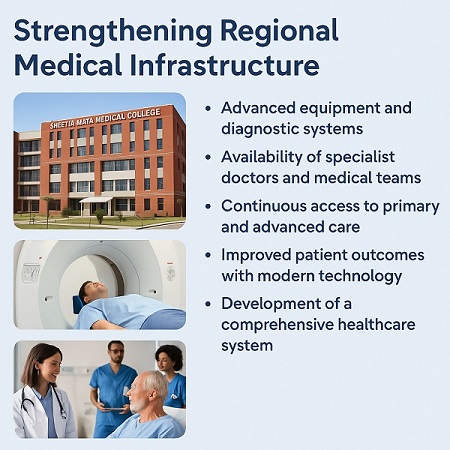 Strengthening Regional Medical Infrastructure

SHEETIA MATA MEDICAL COLLEGE

• Advanced equipment and diagnostic systems
• Availability of specialist doctors and medical teams
• Continuous access to primary and advanced care
• Improved patient outcomes with modern technology
• Development of a comprehensive healthcare system